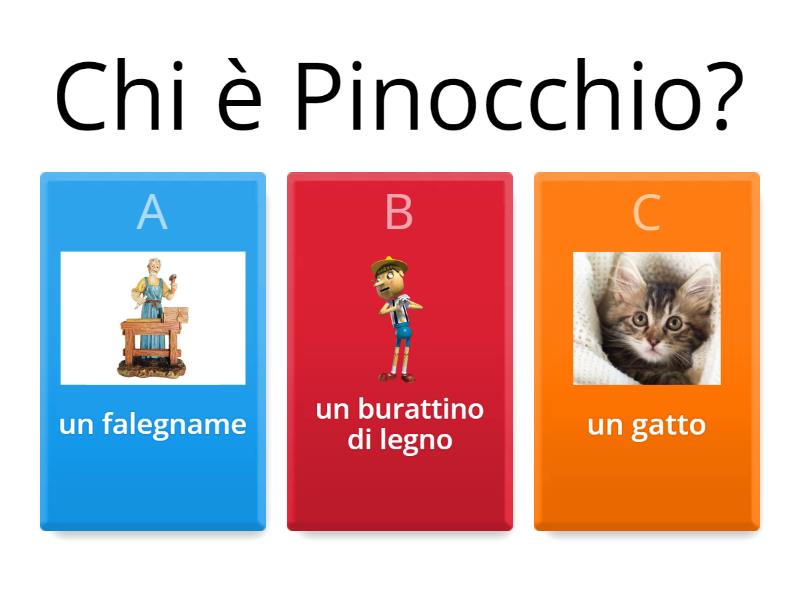 Chi è Pinocchio?

A

un falegname

B

un burattino di legno

C

un gatto